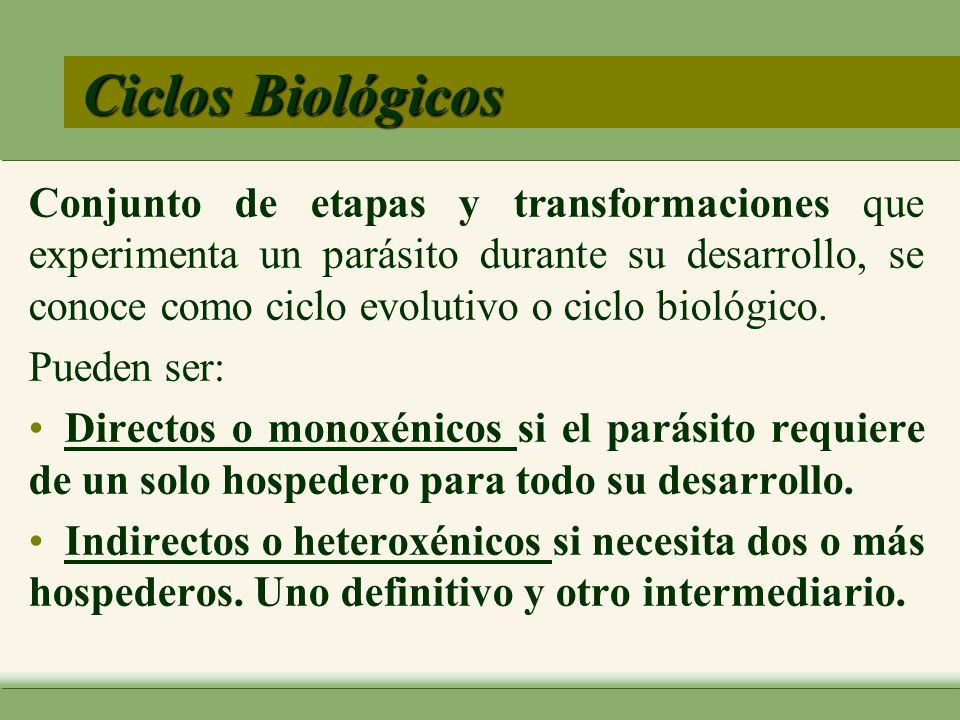 Ciclos Biológicos

Conjunto de etapas y transformaciones que experimenta un parásito durante su desarrollo, se conoce como ciclo evolutivo o ciclo biológico.

Pueden ser:

• Directos o monoxénicos si el parásito requiere de un solo hospedero para todo su desarrollo.

• Indirectos o heteroxénicos si necesita dos o más hospederos. Uno definitivo y otro intermediario.